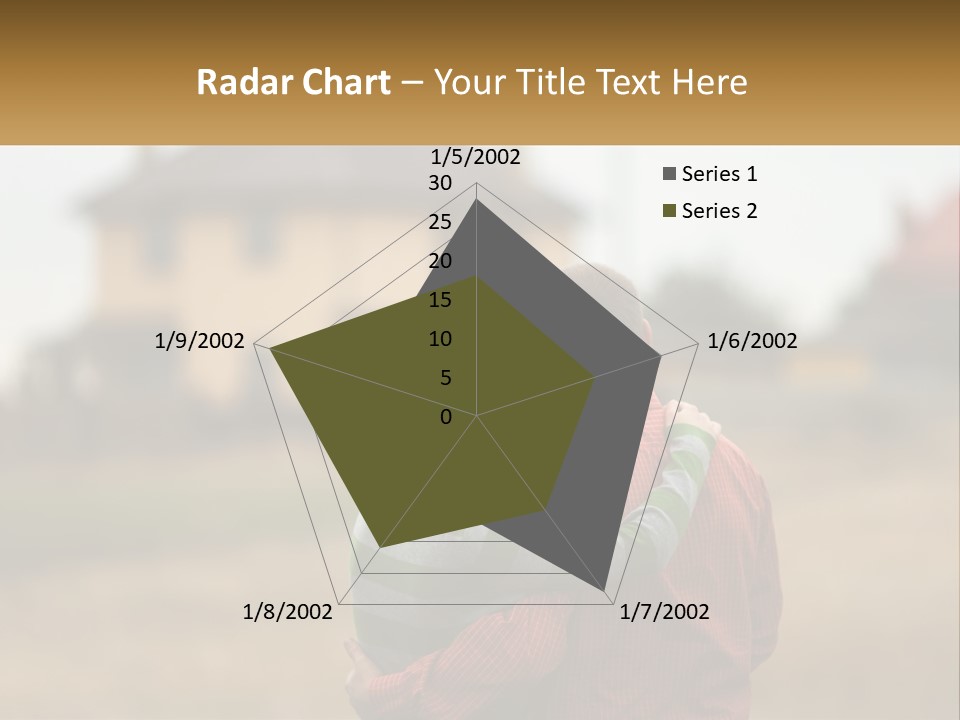 Radar Chart – Your Title Text Here

1/5/2002
30
25
20
15
10
5
0
1/6/2002
1/7/2002
1/8/2002
1/9/2002

Series 1
Series 2